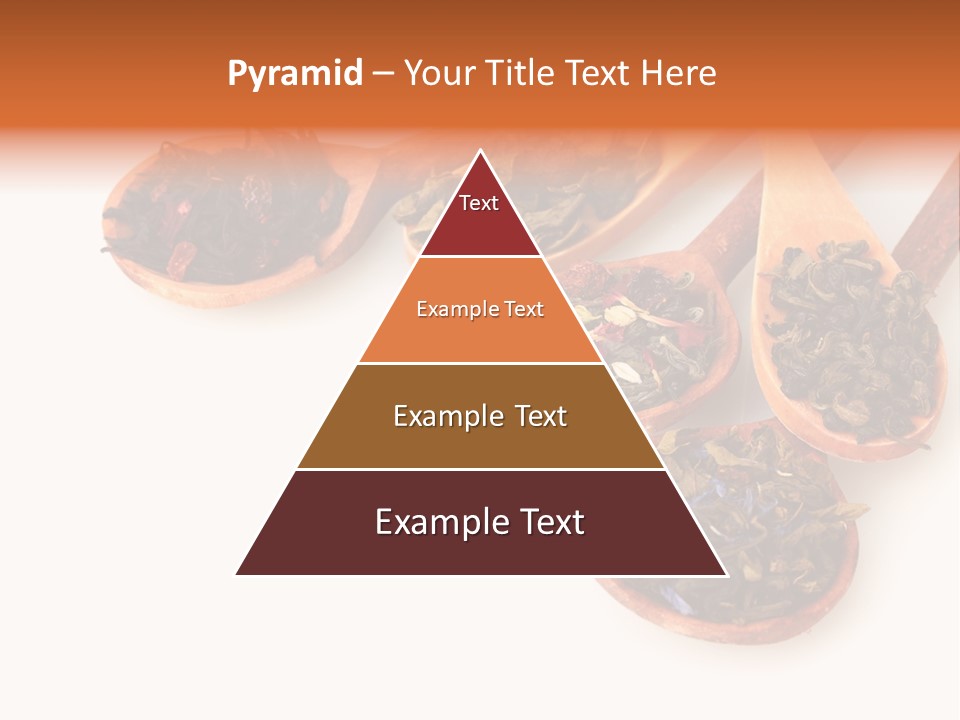 Pyramid – Your Title Text Here

Text

Example Text

Example Text

Example Text